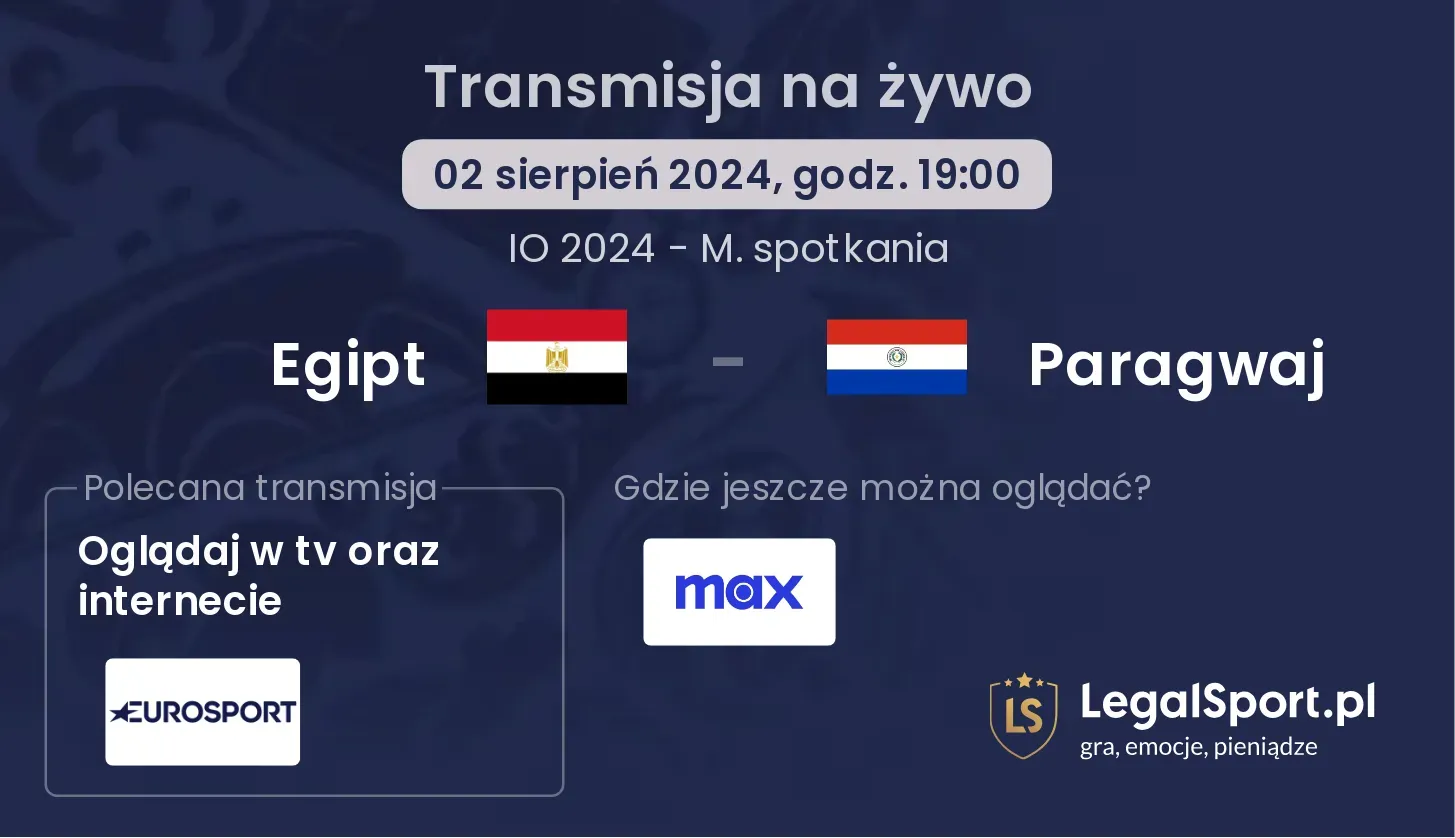 Transmisja na żywo

02 sierpień 2024, godz. 19:00

IO 2024 - M. spotkania

Egipt - Paragwaj

Polecana transmisja

Oglądaj w tv oraz internecie

EUROSPORT

Gdzie jeszcze można oglądać?

max

LS LegalSport.pl
gra, emocje, pieniądze